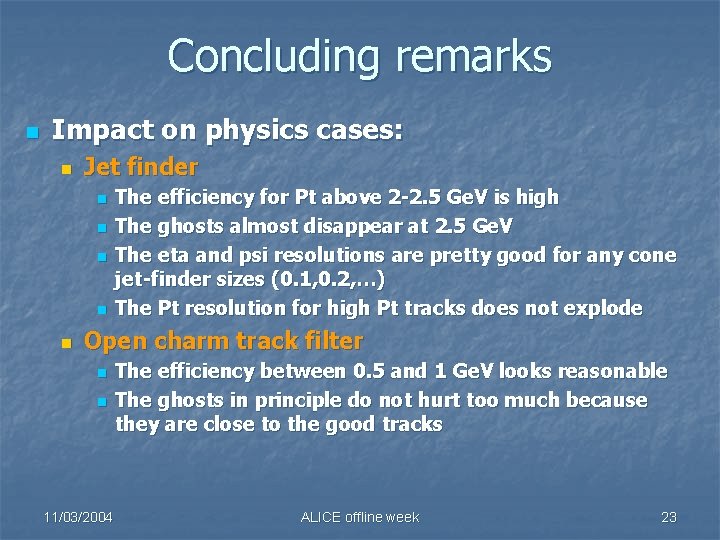 Concluding remarks

Impact on physics cases:

Jet finder

The efficiency for Pt above 2-2.5 GeV is high

The ghosts almost disappear at 2.5 GeV

The eta and psi resolutions are pretty good for any cone jet-finder sizes (0.1,0.2,…)

The Pt resolution for high Pt tracks does not explode

Open charm track filter

The efficiency between 0.5 and 1 GeV looks reasonable

The ghosts in principle do not hurt too much because they are close to the good tracks

11/03/2004

ALICE offline week

23